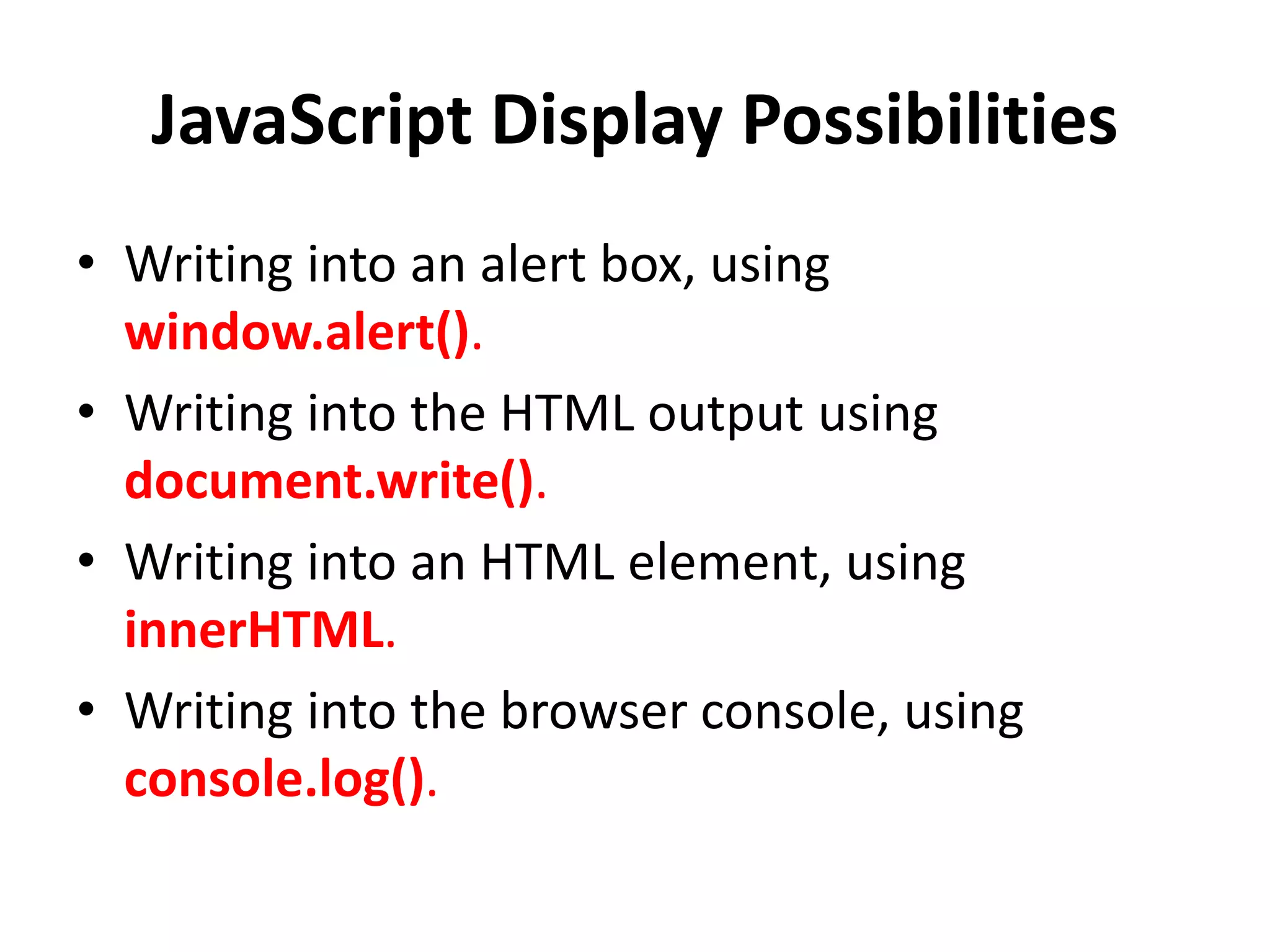 JavaScript Display Possibilities

• Writing into an alert box, using window.alert().
• Writing into the HTML output using document.write().
• Writing into an HTML element, using innerHTML.
• Writing into the browser console, using console.log().